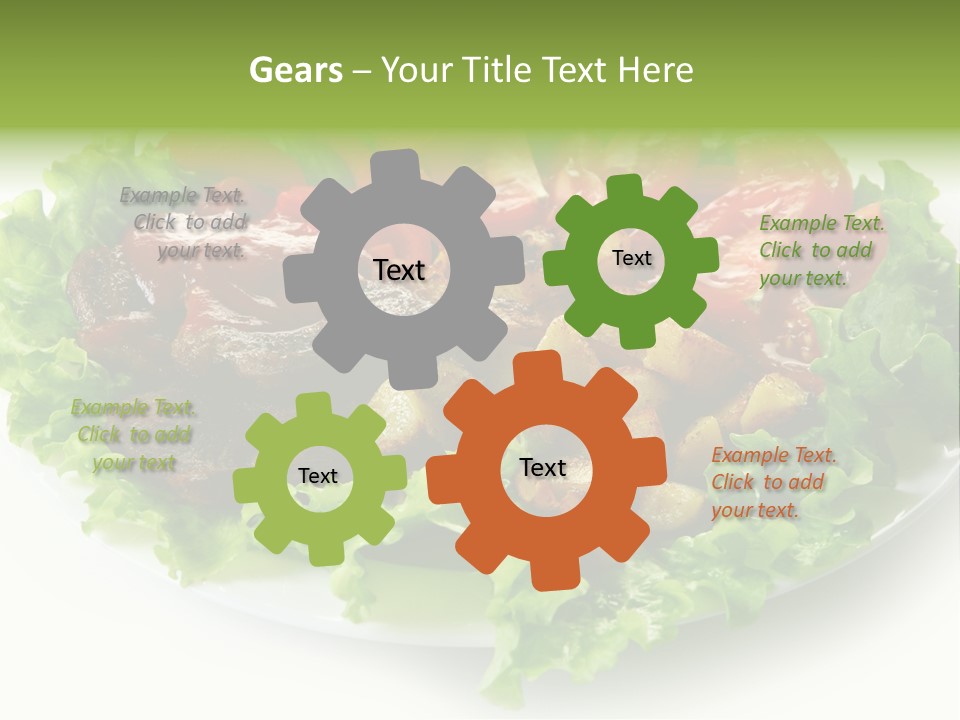 Gears – Your Title Text Here

Example Text. Click to add your text.

Text

Text

Example Text. Click to add your text.

Example Text. Click to add your text

Text

Text

Example Text. Click to add your text.